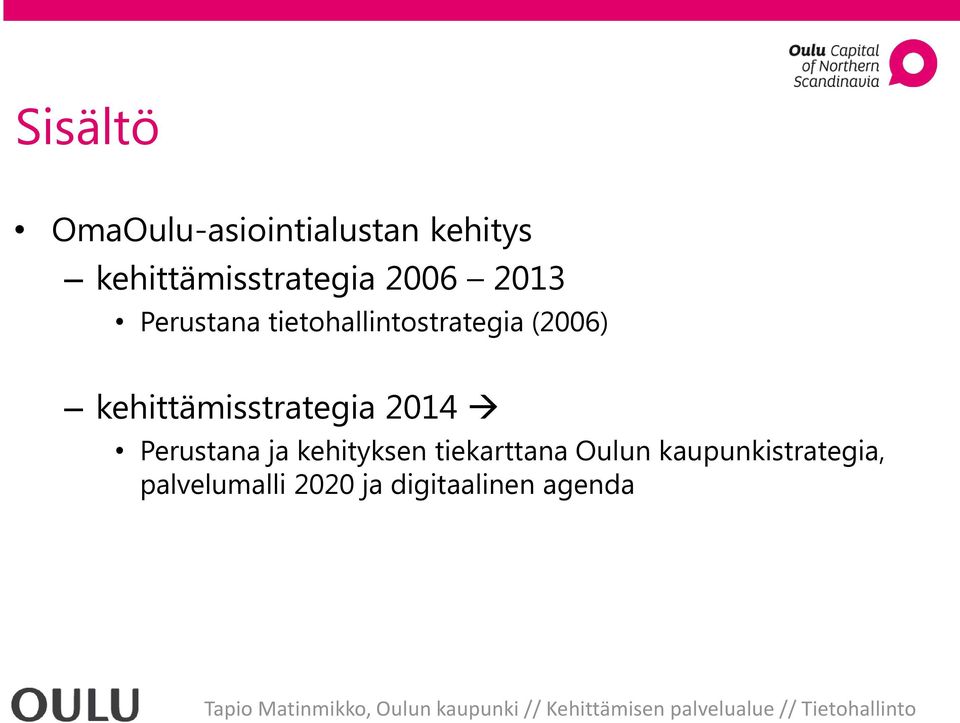 Oulu Capital of Northern Scandinavia

Sisältö

• OmaOulu-asiointialustan kehitys
– kehittämisstrategia 2006 – 2013
• Perustana tietohallintostrategia (2006)

– kehittämisstrategia 2014 →
• Perustana ja kehityksen tiekarttana Oulun kaupunkistrategia, palvelumalli 2020 ja digitaalinen agenda

OULU

Tapio Matinmikko, Oulun kaupunki // Kehittämisen palvelualue // Tietohallinto